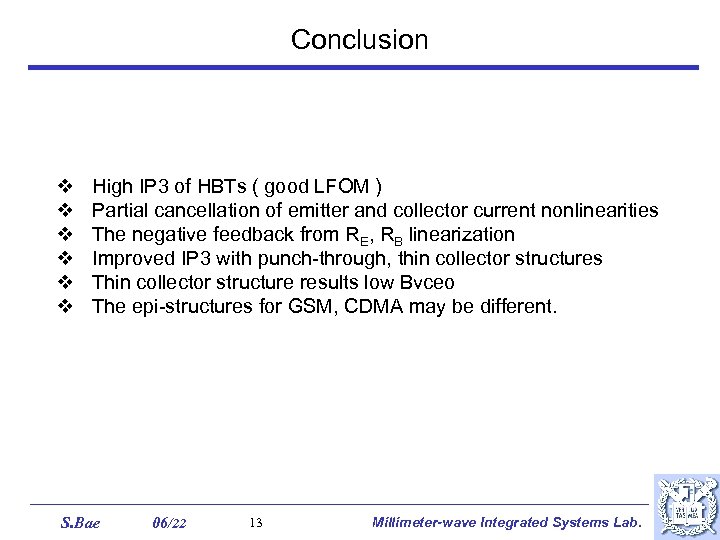 Conclusion

❖ High IP3 of HBTs ( good LFOM )
❖ Partial cancellation of emitter and collector current nonlinearities
❖ The negative feedback from $R_E$, $R_B$ linearization
❖ Improved IP3 with punch-through, thin collector structures
❖ Thin collector structure results low Bvceo
❖ The epi-structures for GSM, CDMA may be different.

S.Bae 06/22 13 Millimeter-wave Integrated Systems Lab.